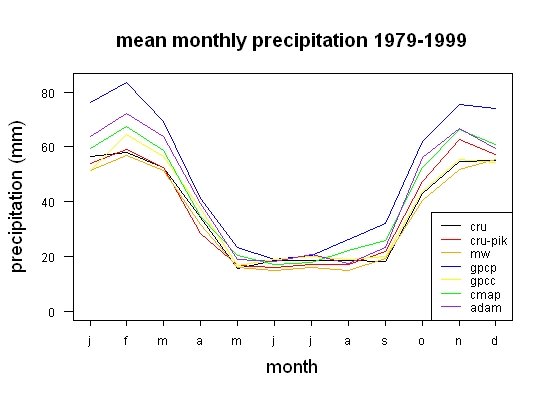 mean monthly precipitation 1979-1999

precipitation (mm)

80
60
40
20
0

cru
cru-pik
mw
gpcp
gpcc
cmap
adam

j f m a m j j a s o n d

month